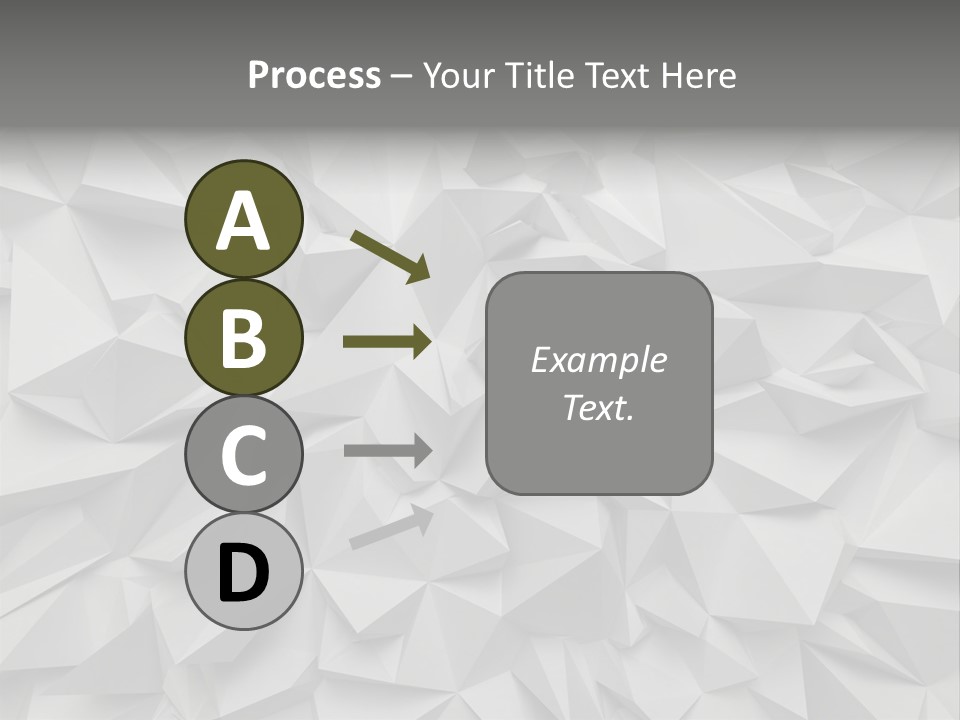 Process – Your Title Text Here

A

B

C

D

Example Text.